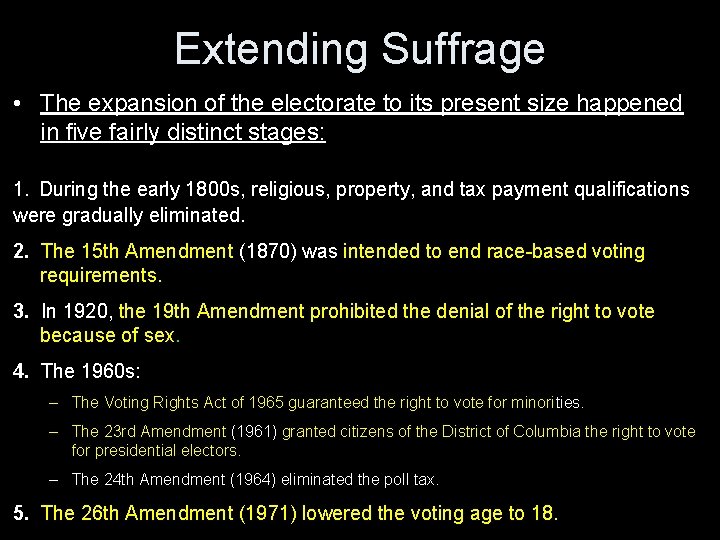 Extending Suffrage

• The expansion of the electorate to its present size happened in five fairly distinct stages:

1. During the early 1800s, religious, property, and tax payment qualifications were gradually eliminated.

2. The 15th Amendment (1870) was intended to end race-based voting requirements.

3. In 1920, the 19th Amendment prohibited the denial of the right to vote because of sex.

4. The 1960s:

– The Voting Rights Act of 1965 guaranteed the right to vote for minorities.

– The 23rd Amendment (1961) granted citizens of the District of Columbia the right to vote for presidential electors.

– The 24th Amendment (1964) eliminated the poll tax.

5. The 26th Amendment (1971) lowered the voting age to 18.